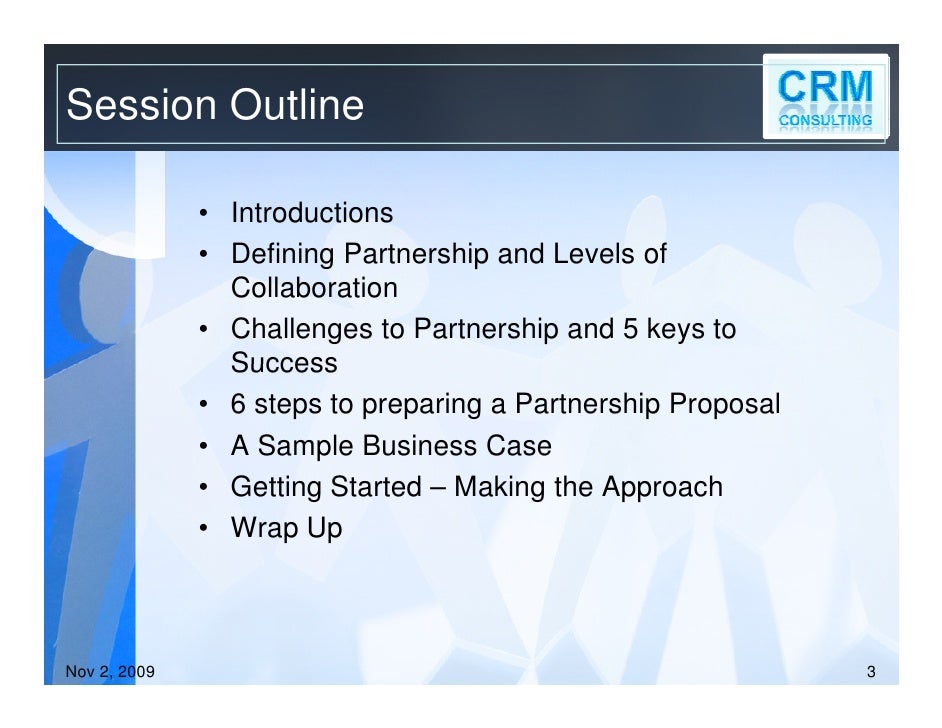 Session Outline

CRM
CONSULTING

• Introductions
• Defining Partnership and Levels of Collaboration
• Challenges to Partnership and 5 keys to Success
• 6 steps to preparing a Partnership Proposal
• A Sample Business Case
• Getting Started – Making the Approach
• Wrap Up

Nov 2, 2009

3